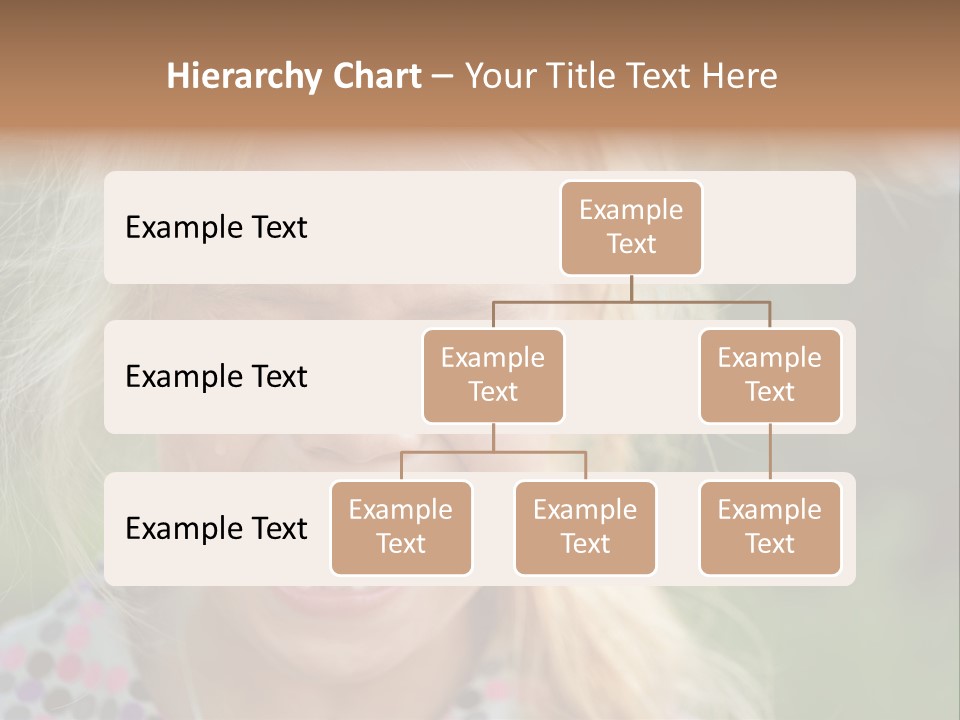 Hierarchy Chart – Your Title Text Here

Example Text

Example Text

Example Text

Example Text

Example Text

Example Text

Example Text

Example Text

Example Text